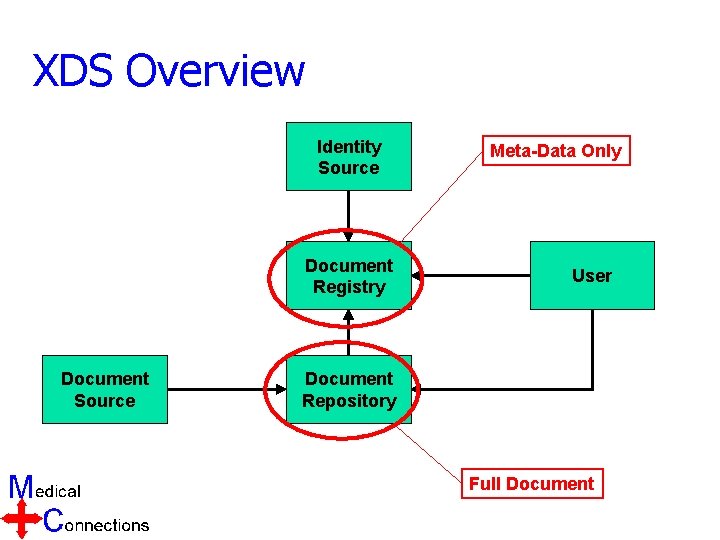 XDS Overview

Identity Source

Meta-Data Only

Document Registry

User

Document Source

Document Repository

Full Document

Medical
Connections